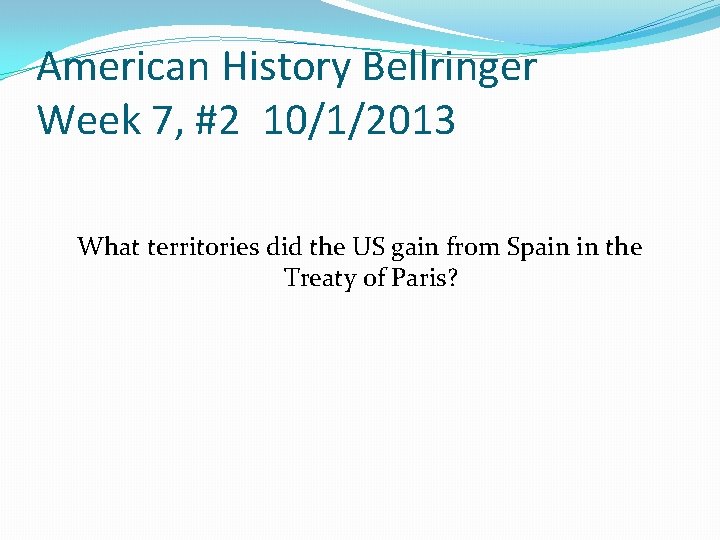 American History Bellringer
Week 7, #2 10/1/2013

What territories did the US gain from Spain in the Treaty of Paris?